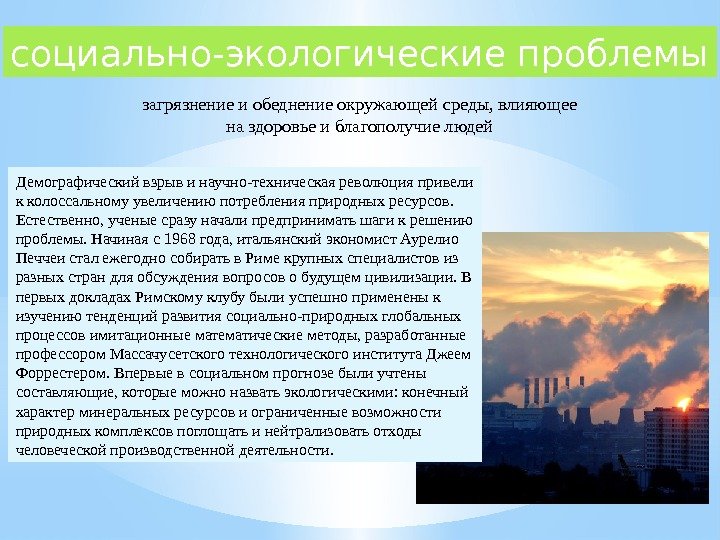 социально-экологические проблемы

загрязнение и обеднение окружающей среды, влияющее на здоровье и благополучие людей

Демографический взрыв и научно-техническая революция привели к колоссальному увеличению потребления природных ресурсов. Естественно, ученые сразу начали предпринимать шаги к решению проблемы. Начиная с 1968 года, итальянский экономист Аурелио Печчеи стал ежегодно собирать в Риме крупных специалистов из разных стран для обсуждения вопросов о будущем цивилизации. В первых докладах Римскому клубу были успешно применены к изучению тенденций развития социально-природных глобальных процессов имитационные математические методы, разработанные профессором Массачусетского технологического института Джеем Форрестером. Впервые в социальном прогнозе были учтены составляющие, которые можно назвать экологическими: конечный характер минеральных ресурсов и ограниченные возможности природных комплексов поглощать и нейтрализовать отходы человеческой производственной деятельности.